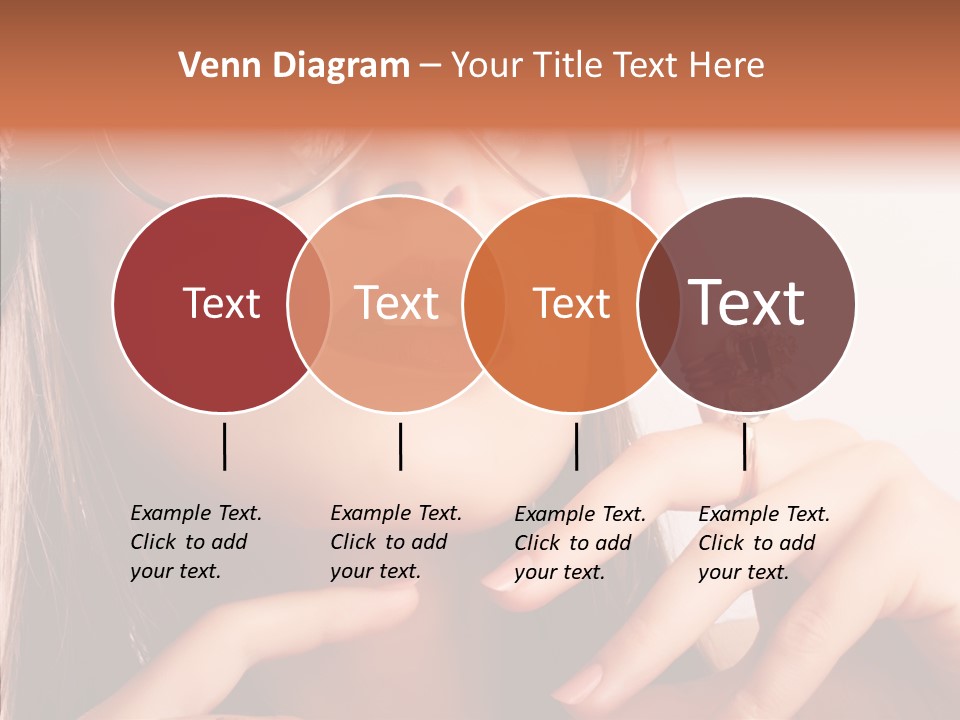 Venn Diagram – Your Title Text Here

Text

Text

Text

Text

Example Text. Click to add your text.

Example Text. Click to add your text.

Example Text. Click to add your text.

Example Text. Click to add your text.